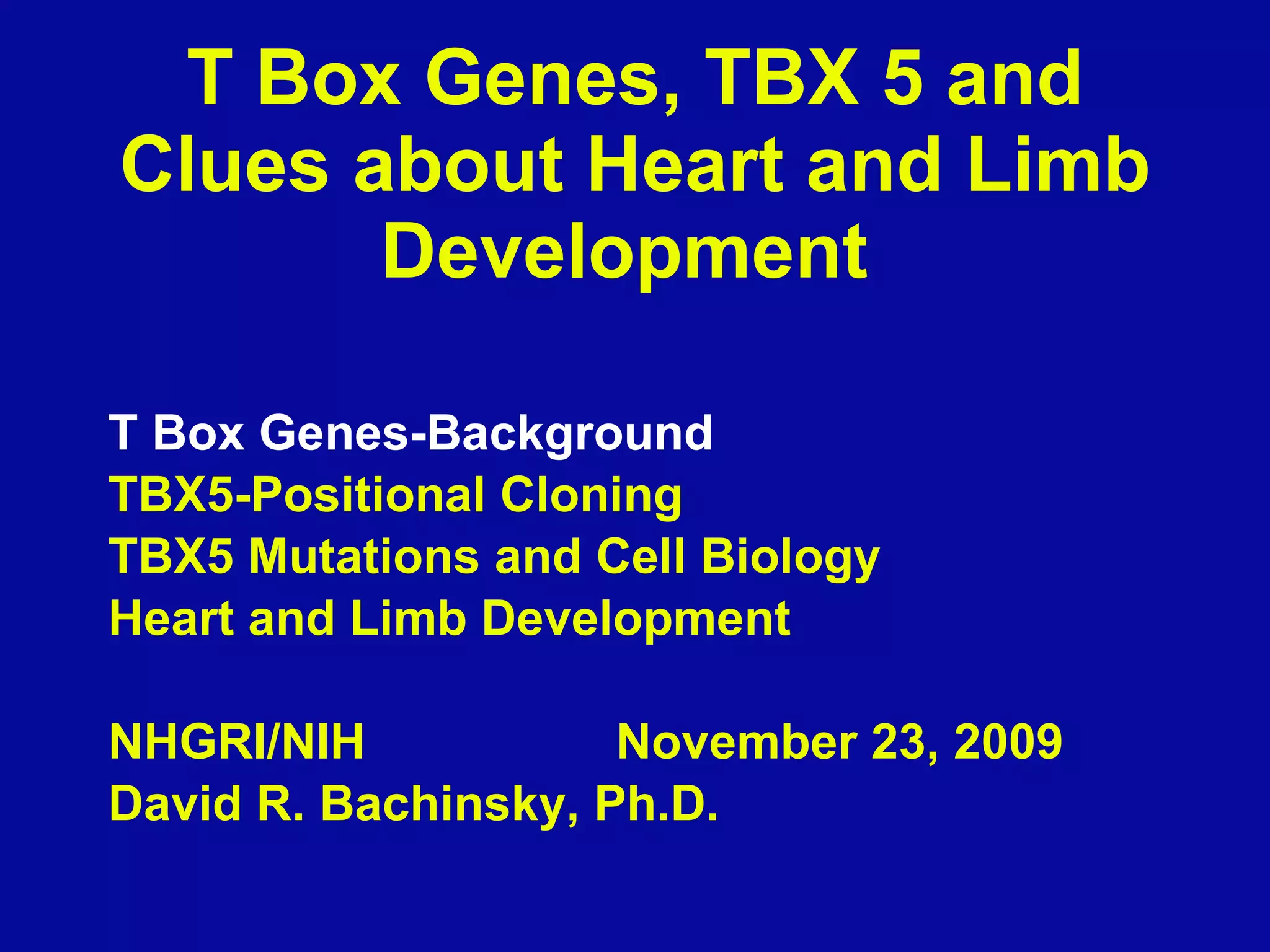 T Box Genes, TBX 5 and Clues about Heart and Limb Development

T Box Genes-Background
TBX5-Positional Cloning
TBX5 Mutations and Cell Biology
Heart and Limb Development

NHGRI/NIH November 23, 2009
David R. Bachinsky, Ph.D.